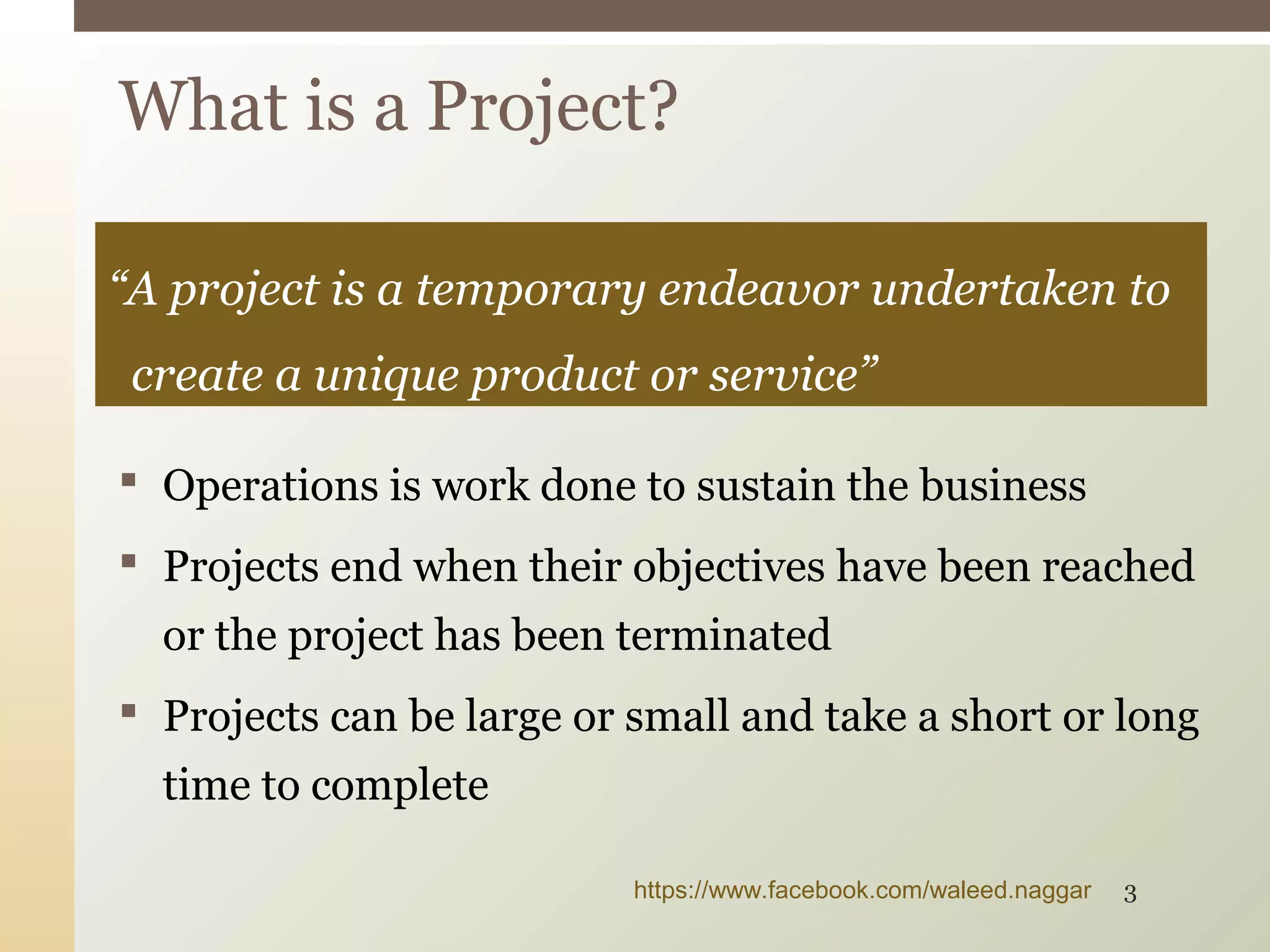 What is a Project?

“A project is a temporary endeavor undertaken to create a unique product or service”

▪ Operations is work done to sustain the business
▪ Projects end when their objectives have been reached or the project has been terminated
▪ Projects can be large or small and take a short or long time to complete

https://www.facebook.com/waleed.naggar 3